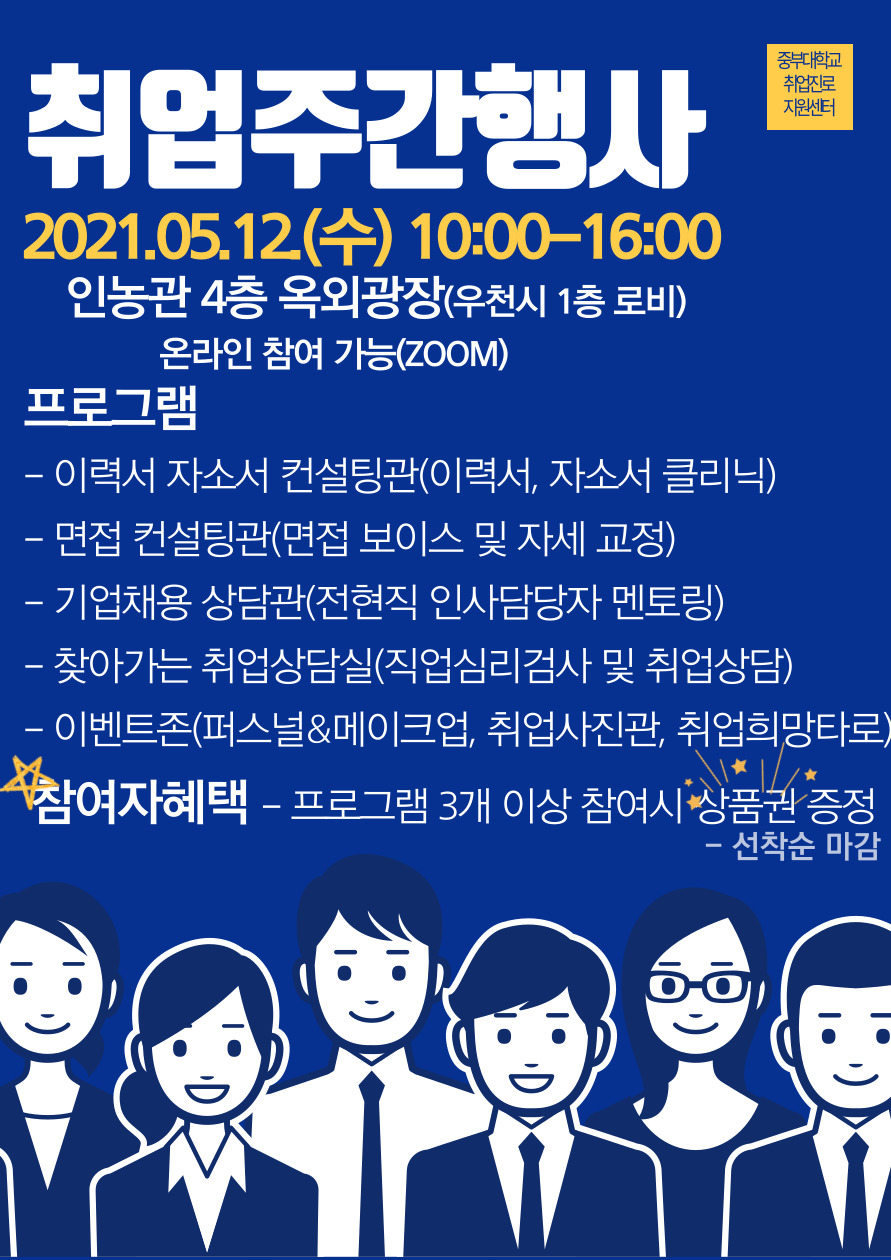 중부대학교
취업진로
지원센터

취업주간행사

2021.05.12.(수) 10:00-16:00

인농관 4층 옥외광장(우천시 1층 로비)

온라인 참여 가능(ZOOM)

프로그램

- 이력서 자소서 컨설팅관(이력서, 자소서 클리닉)

- 면접 컨설팅관(면접 보이스 및 자세 교정)

- 기업채용 상담관(전현직 인사담당자 멘토링)

- 찾아가는 취업상담실(직업심리검사 및 취업상담)

- 이벤트존(퍼스널&메이크업, 취업사진관, 취업희망타로)

참여자혜택 - 프로그램 3개 이상 참여시 상품권 증정

- 선착순 마감